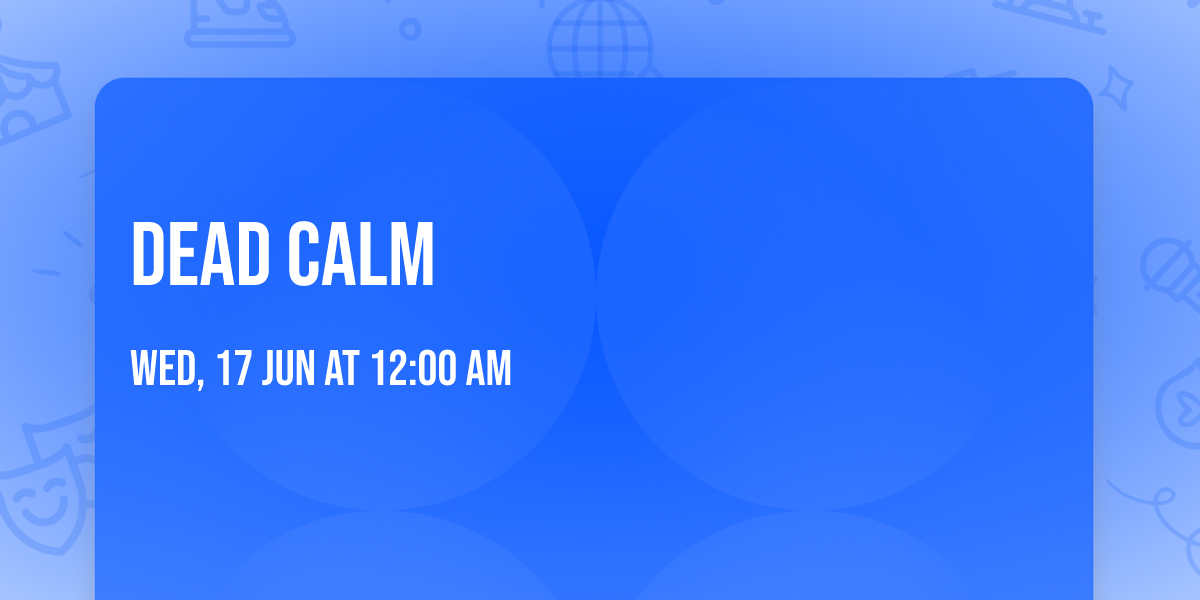 DEAD CALM

WED, 17 JUN AT 12:00 AM